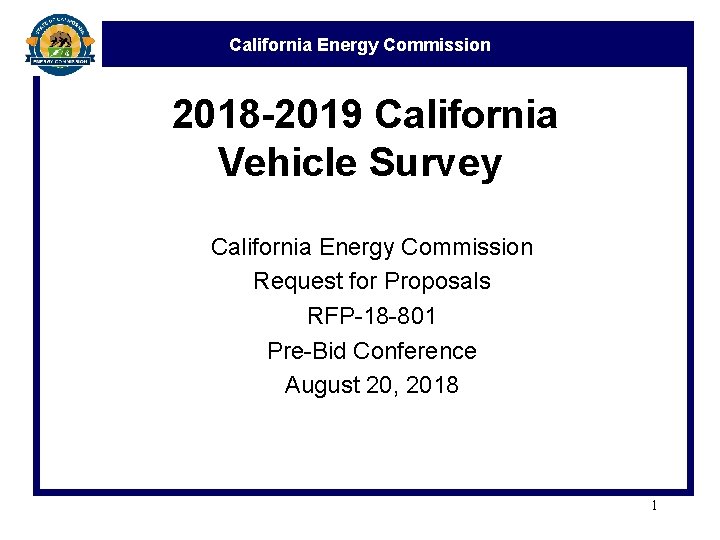 STATE OF CALIFORNIA
ENERGY COMMISSION

California Energy Commission

2018-2019 California Vehicle Survey

California Energy Commission
Request for Proposals
RFP-18-801
Pre-Bid Conference
August 20, 2018

1